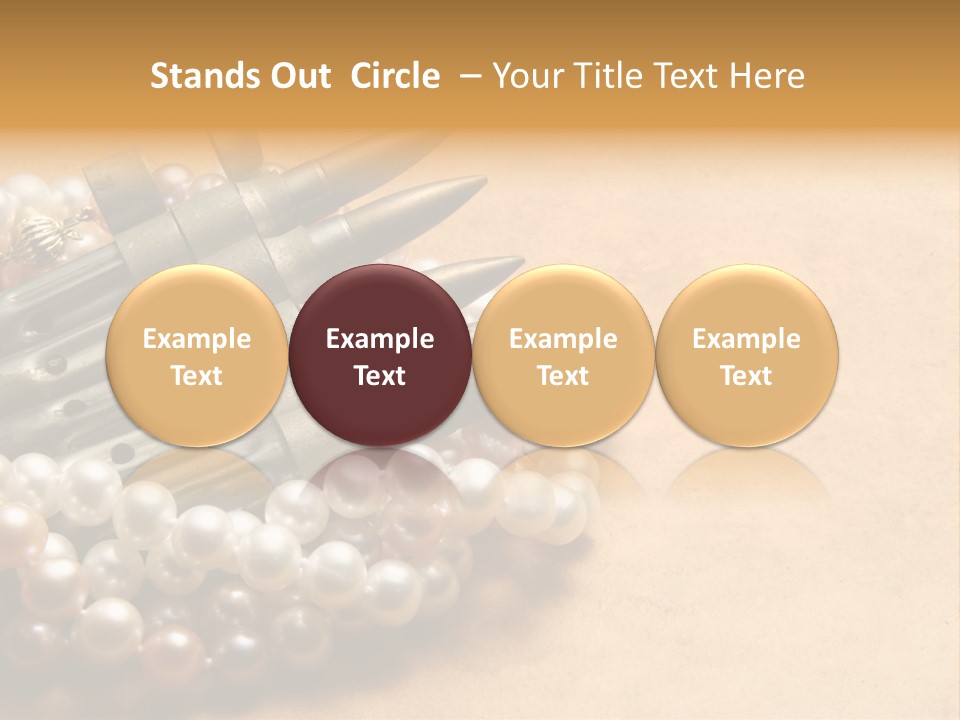 Stands Out Circle – Your Title Text Here

Example Text

Example Text

Example Text

Example Text